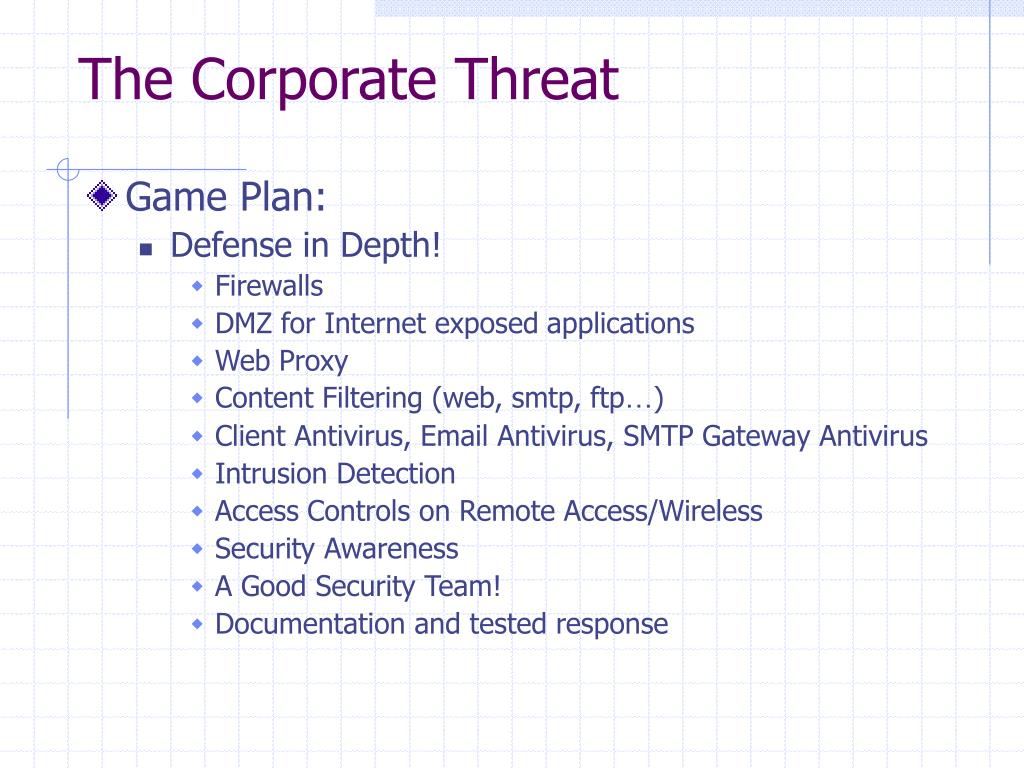 The Corporate Threat

Game Plan:

Defense in Depth!

Firewalls

DMZ for Internet exposed applications

Web Proxy

Content Filtering (web, smtp, ftp…)

Client Antivirus, Email Antivirus, SMTP Gateway Antivirus

Intrusion Detection

Access Controls on Remote Access/Wireless

Security Awareness

A Good Security Team!

Documentation and tested response